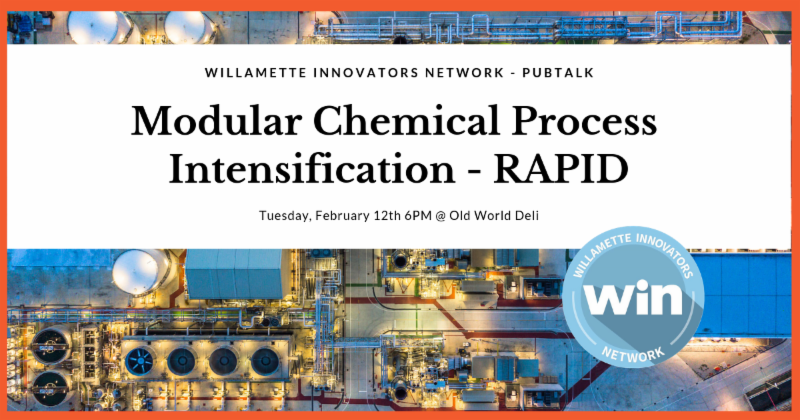 WILLAMETTE INNOVATORS NETWORK - PUBTALK

Modular Chemical Process Intensification - RAPID

Tuesday, February 12th 6PM @ Old World Deli

WILLAMETTE INNOVATORS
win
NETWORK